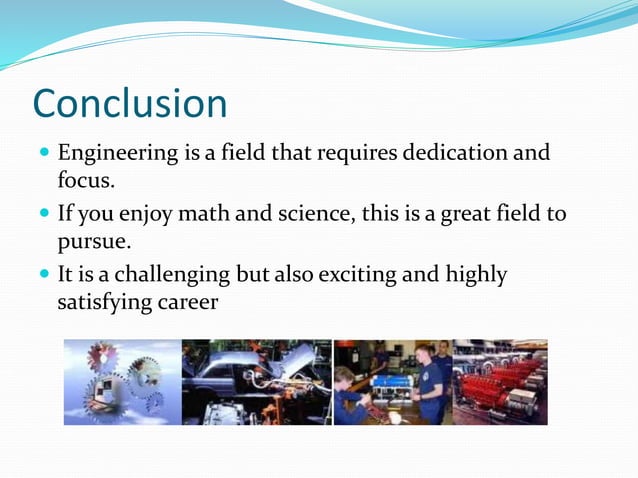 Conclusion

- Engineering is a field that requires dedication and focus.
- If you enjoy math and science, this is a great field to pursue.
- It is a challenging but also exciting and highly satisfying career